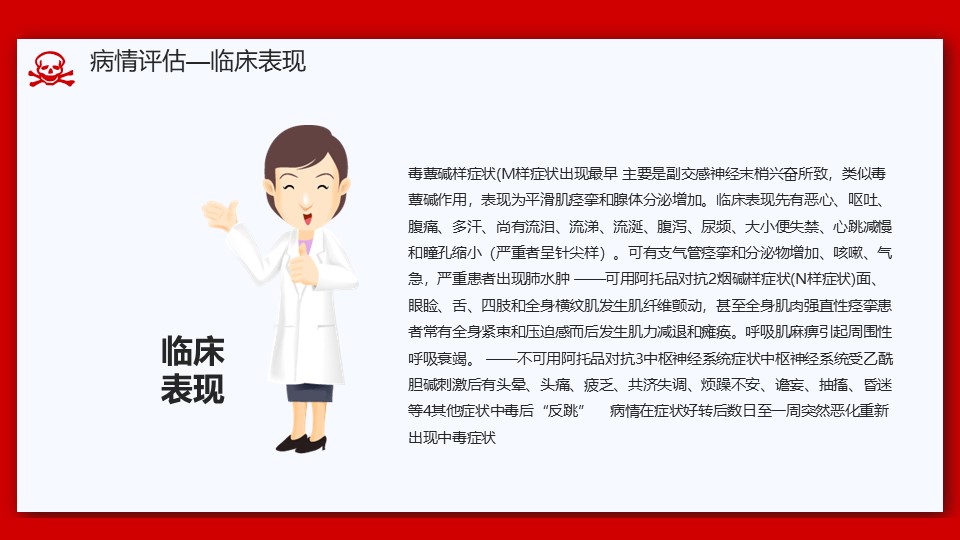 病情评估—临床表现

临床表现

毒蕈碱样症状(M样症状出现最早 主要是副交感神经末梢兴奋所致，类似毒蕈碱作用，表现为平滑肌痉挛和腺体分泌增加。临床表现先有恶心、呕吐、腹痛、多汗、尚有流泪、流涕、流涎、腹泻、尿频、大小便失禁、心跳减慢和瞳孔缩小（严重者呈针尖样）。可有支气管痉挛和分泌物增加、咳嗽、气急，严重患者出现肺水肿 ——可用阿托品对抗2烟碱样症状(N样症状)面、眼睑、舌、四肢和全身横纹肌发生肌纤维颤动，甚至全身肌肉强直性痉挛患者常有全身紧束和压迫感而后发生肌力减退和瘫痪。呼吸肌麻痹引起周围性呼吸衰竭。 ——不可用阿托品对抗3中枢神经系统症状中枢神经系统受乙酰胆碱刺激后有头晕、头痛、疲乏、共济失调、烦躁不安、谵妄、抽搐、昏迷等4其他症状中毒后“反跳” 病情在症状好转后数日至一周突然恶化重新出现中毒症状